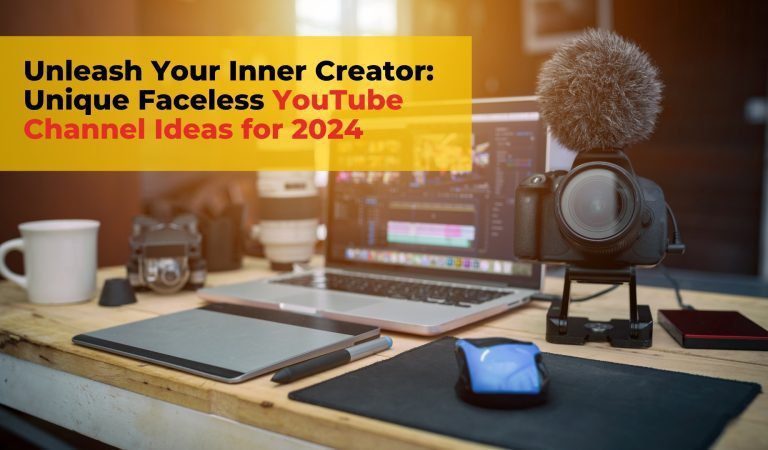 Unleash Your Inner Creator: Unique Faceless YouTube Channel Ideas for 2024